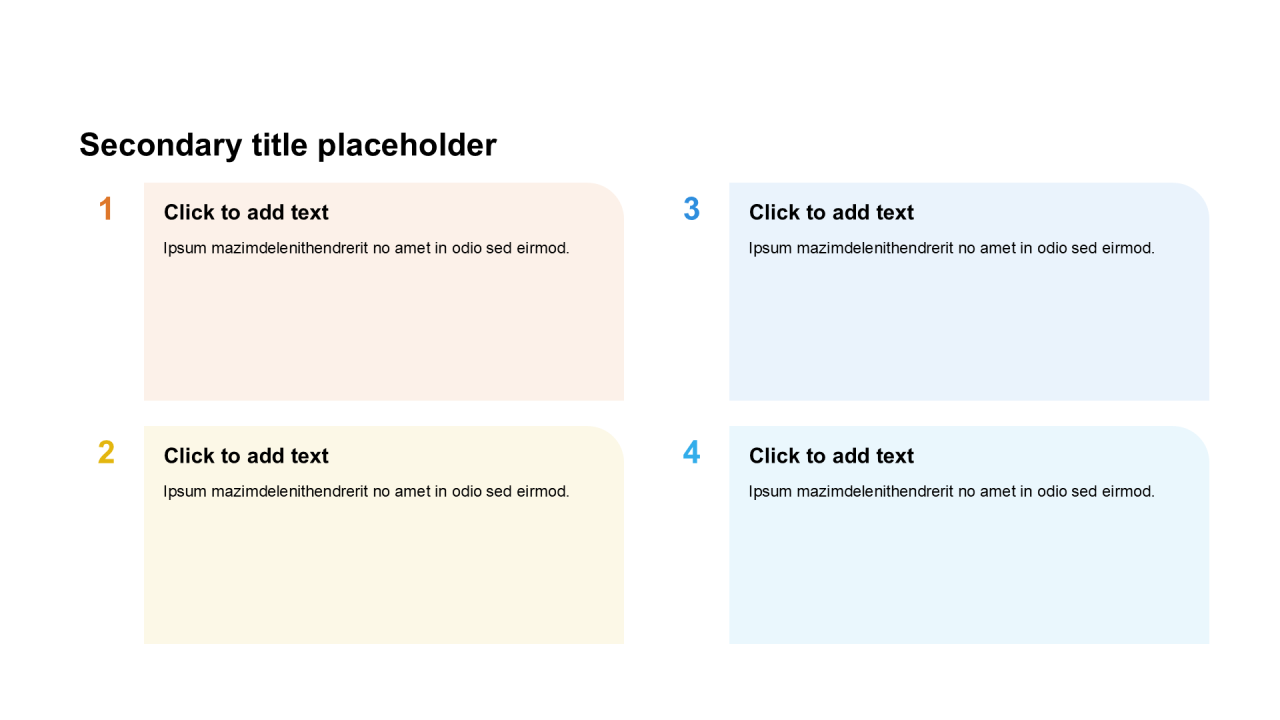 Secondary title placeholder

1

Click to add text

Ipsum mazimdelenithendrerit no amet in odio sed eirmod.

2

Click to add text

Ipsum mazimdelenithendrerit no amet in odio sed eirmod.

3

Click to add text

Ipsum mazimdelenithendrerit no amet in odio sed eirmod.

4

Click to add text

Ipsum mazimdelenithendrerit no amet in odio sed eirmod.